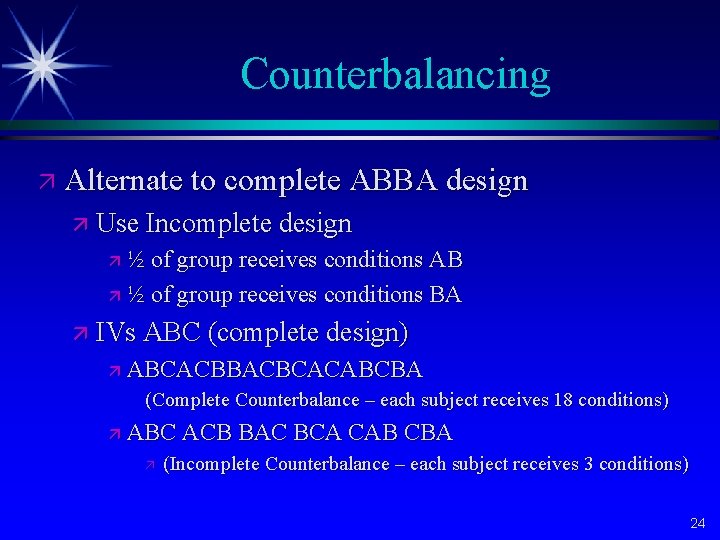 Counterbalancing

Alternate to complete ABBA design

Use Incomplete design

½ of group receives conditions AB

½ of group receives conditions BA

IVs ABC (complete design)

ABCACBBACBCACABCBA

(Complete Counterbalance – each subject receives 18 conditions)

ABC ACB BAC BCA CAB CBA

(Incomplete Counterbalance – each subject receives 3 conditions)

24